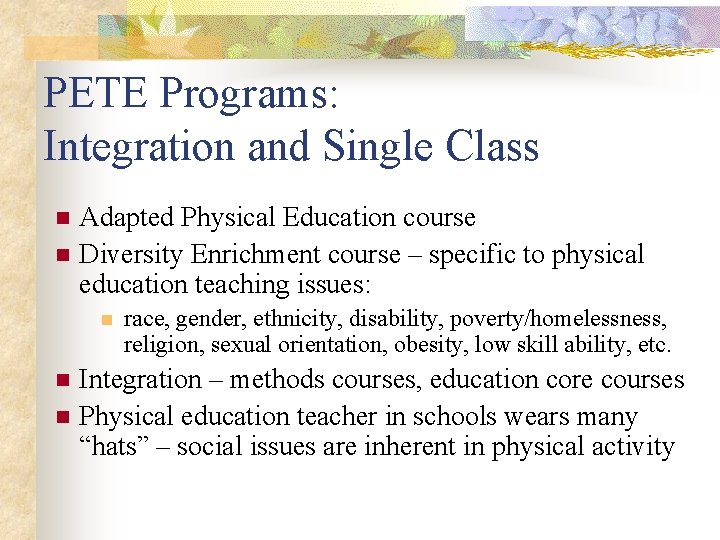 PETE Programs:
Integration and Single Class

- Adapted Physical Education course
- Diversity Enrichment course – specific to physical education teaching issues:
  - race, gender, ethnicity, disability, poverty/homelessness, religion, sexual orientation, obesity, low skill ability, etc.
- Integration – methods courses, education core courses
- Physical education teacher in schools wears many “hats” – social issues are inherent in physical activity